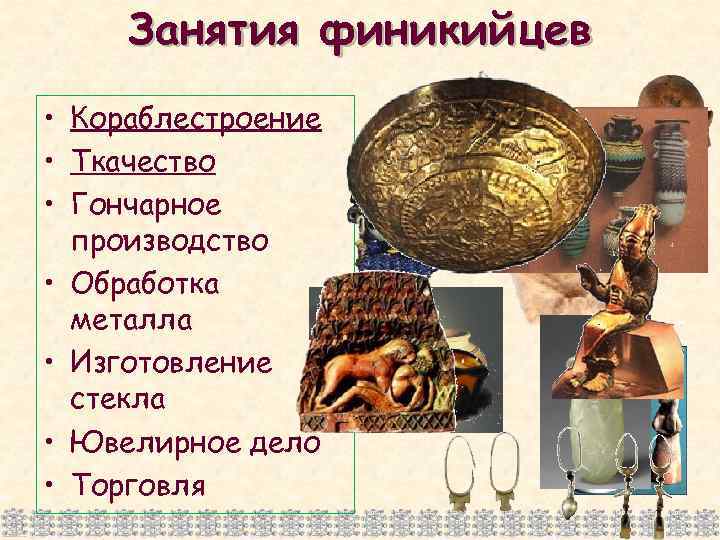 Занятия финикийцев

• Кораблестроение
• Ткачество
• Гончарное производство
• Обработка металла
• Изготовление стекла
• Ювелирное дело
• Торговля